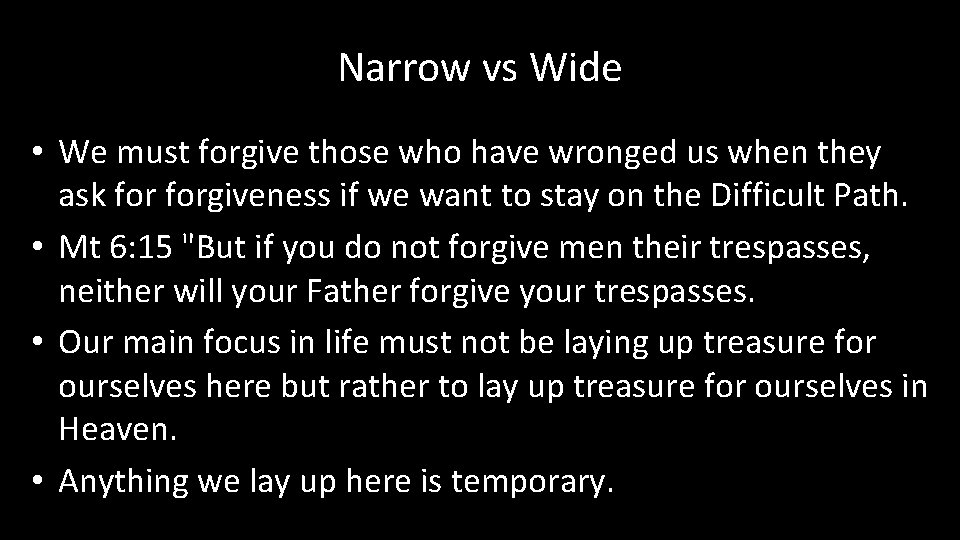 Narrow vs Wide

• We must forgive those who have wronged us when they ask for forgiveness if we want to stay on the Difficult Path.
• Mt 6:15 "But if you do not forgive men their trespasses, neither will your Father forgive your trespasses.
• Our main focus in life must not be laying up treasure for ourselves here but rather to lay up treasure for ourselves in Heaven.
• Anything we lay up here is temporary.